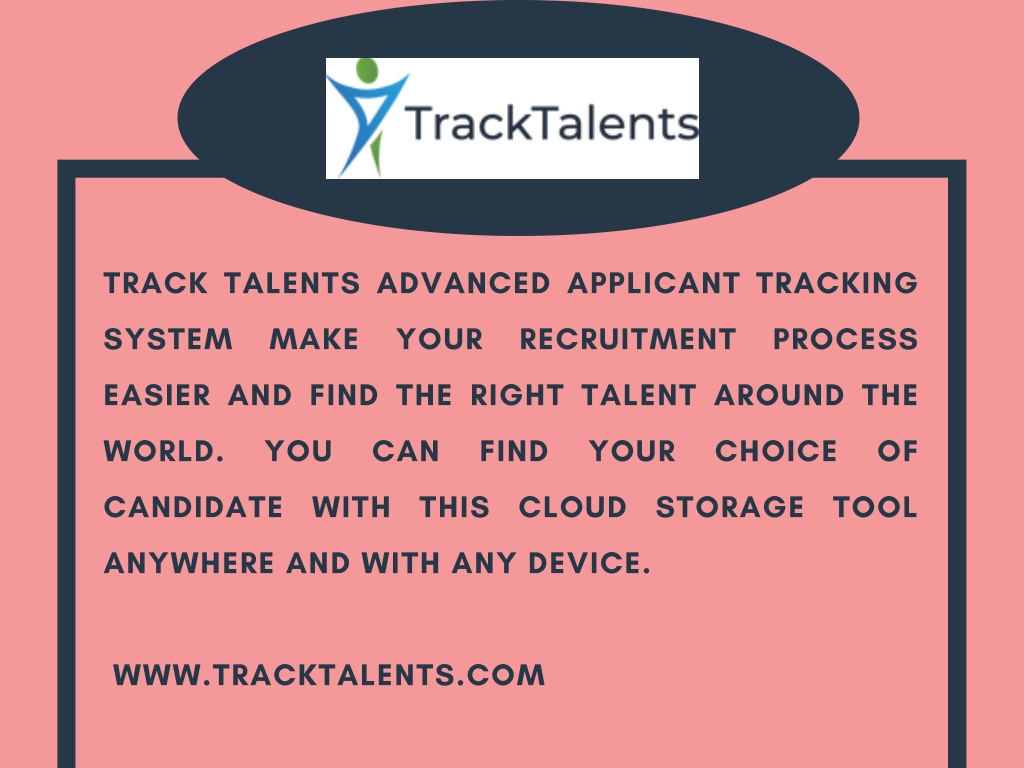 TrackTalents

TRACK TALENTS ADVANCED APPLICANT TRACKING SYSTEM MAKE YOUR RECRUITMENT PROCESS EASIER AND FIND THE RIGHT TALENT AROUND THE WORLD. YOU CAN FIND YOUR CHOICE OF CANDIDATE WITH THIS CLOUD STORAGE TOOL ANYWHERE AND WITH ANY DEVICE.

WWW.TRACKTALENTS.COM